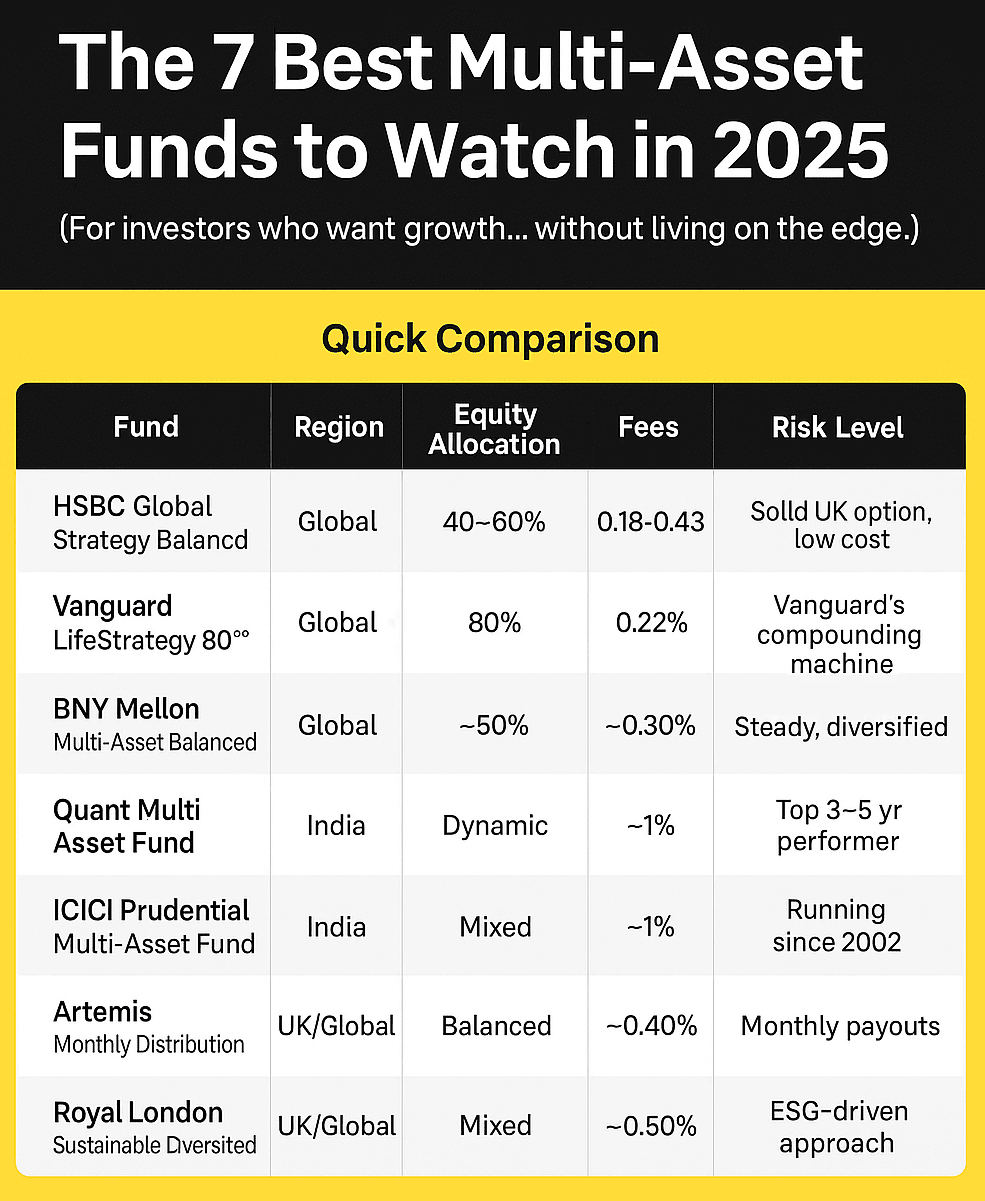 The 7 Best Multi-Asset Funds to Watch in 2025

(For investors who want growth... without living on the edge.)

Quick Comparison

| Fund | Region | Equity Allocation | Fees | Risk Level |
|---|---|---|---|---|
| HSBC Global Strategy Balancd | Global | 40~60% | 0.18-0.43 | Solld UK option, low cost |
| Vanguard LifeStrategy 80°° | Global | 80% | 0.22% | Vanguard's compounding machine |
| BNY Mellon Multi-Asset Balanced | Global | ~50% | ~0.30% | Steady, diversified |
| Quant Multi Asset Fund | India | Dynamic | ~1% | Top 3~5 yr performer |
| ICICI Prudential Multi-Asset Fund | India | Mixed | ~1% | Running since 2002 |
| Artemis Monthly Distribution | UK/Global | Balanced | ~0.40% | Monthly payouts |
| Royal London Sustainable Dversited | UK/Global | Mixed | ~0.50% | ESG-driven approach |